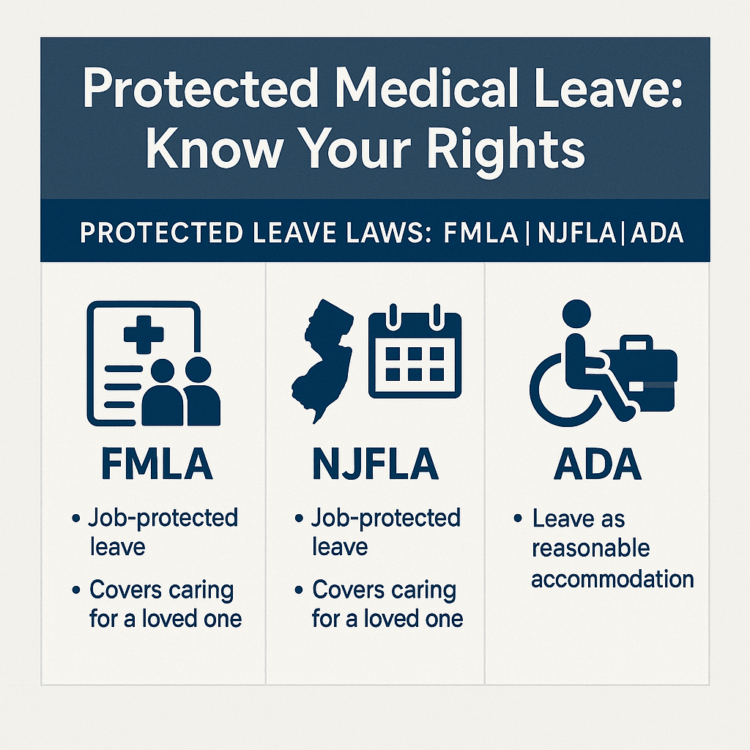 Protected Medical Leave: Know Your Rights

PROTECTED LEAVE LAWS: FMLA | NJFLA | ADA

FMLA

• Job-protected leave

• Covers caring for a loved one

NJFLA

• Job-protected leave

• Covers caring for a loved one

ADA

• Leave as reasonable accommodation